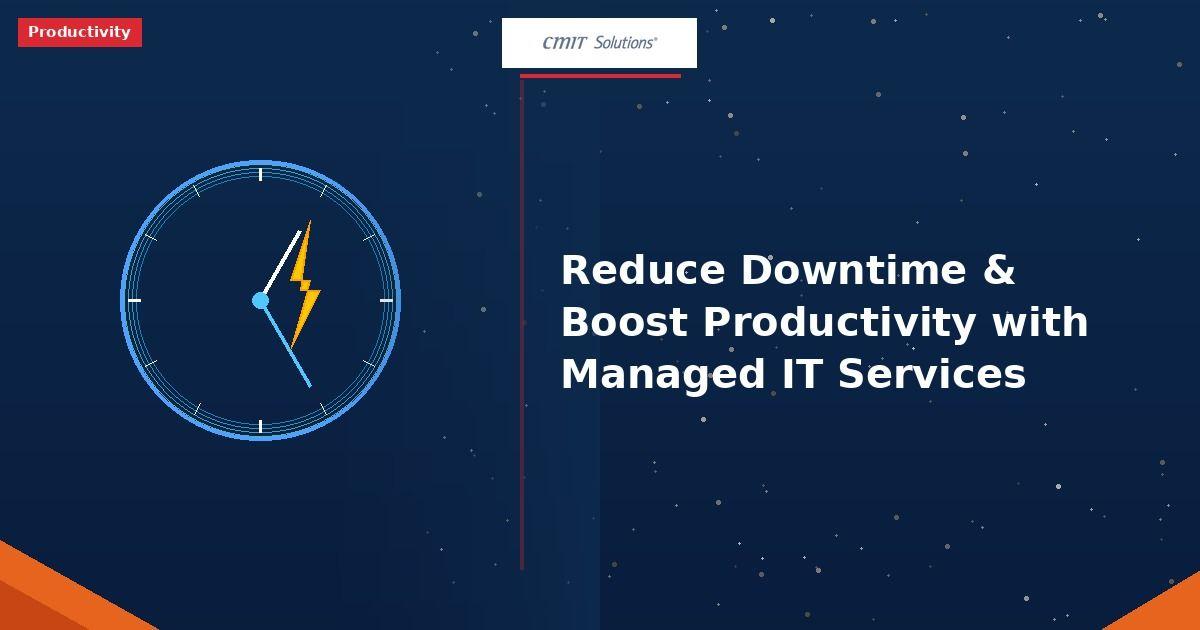 Productivity

CMIT Solutions®

Reduce Downtime & Boost Productivity with Managed IT Services